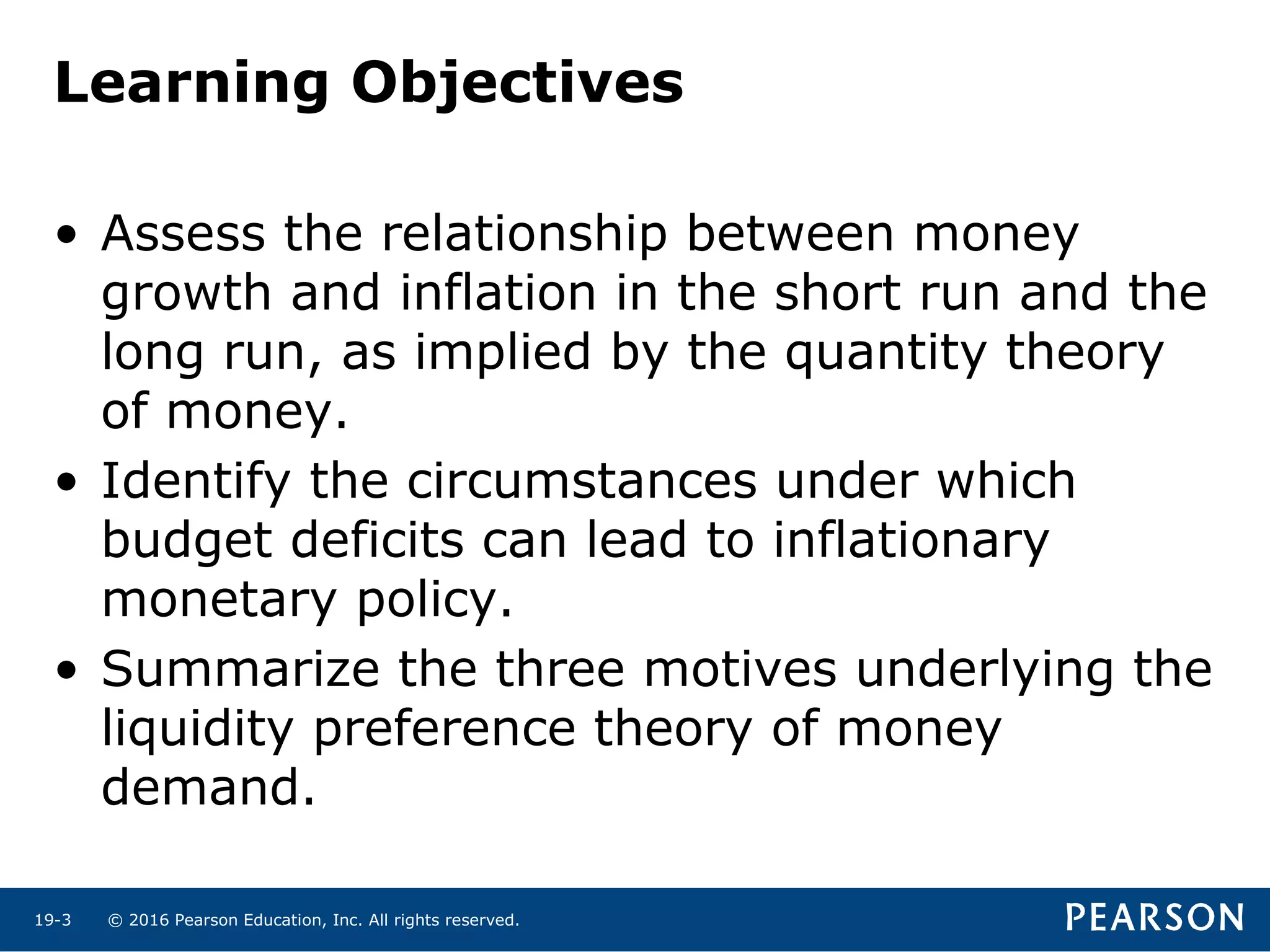 Learning Objectives

• Assess the relationship between money growth and inflation in the short run and the long run, as implied by the quantity theory of money.

• Identify the circumstances under which budget deficits can lead to inflationary monetary policy.

• Summarize the three motives underlying the liquidity preference theory of money demand.

19-3 © 2016 Pearson Education, Inc. All rights reserved.

PEARSON